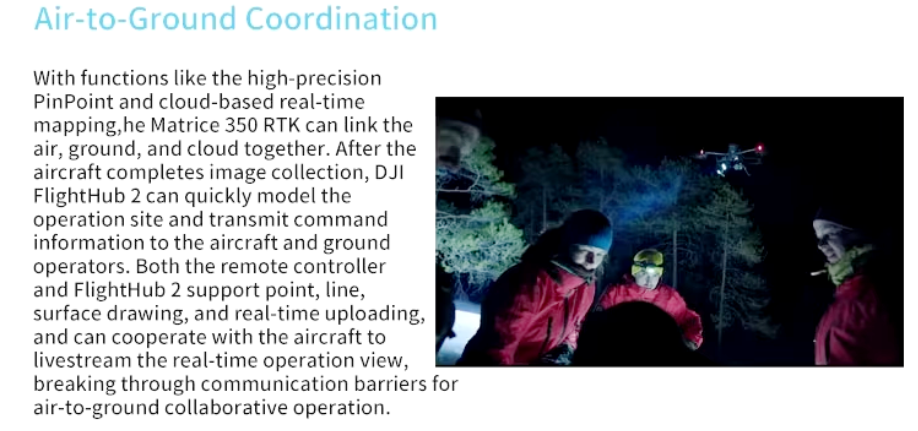 Air-to-Ground Coordination

With functions like the high-precision PinPoint and cloud-based real-time mapping,he Matrice 350 RTK can link the air, ground, and cloud together. After the aircraft completes image collection, DJI FlightHub 2 can quickly model the operation site and transmit command information to the aircraft and ground operators. Both the remote controller and FlightHub 2 support point, line, surface drawing, and real-time uploading, and can cooperate with the aircraft to livestream the real-time operation view, breaking through communication barriers for air-to-ground collaborative operation.